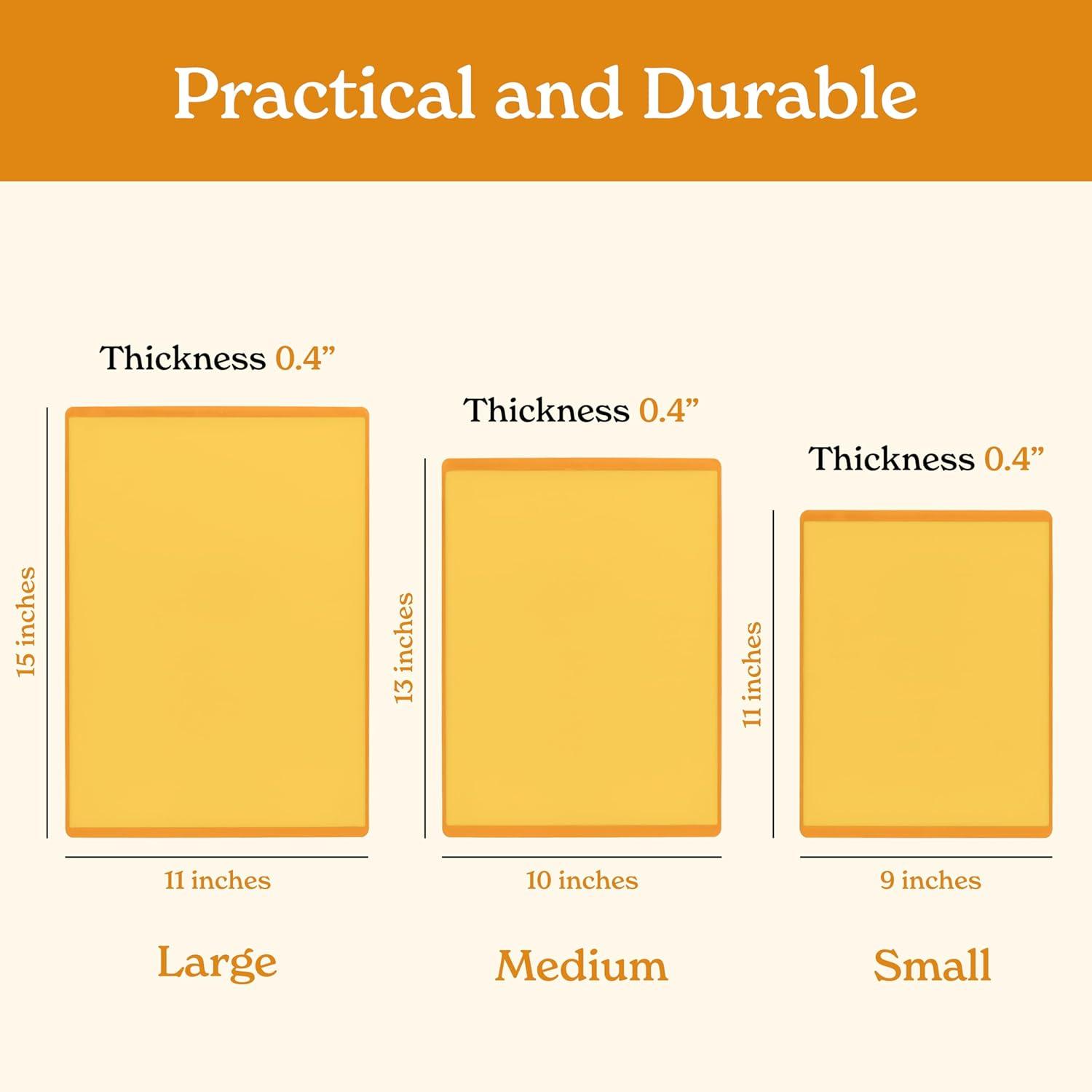 Practical and Durable

Thickness 0.4”

15 inches

11 inches

Large

Thickness 0.4”

13 inches

10 inches

Medium

Thickness 0.4”

11 inches

9 inches

Small